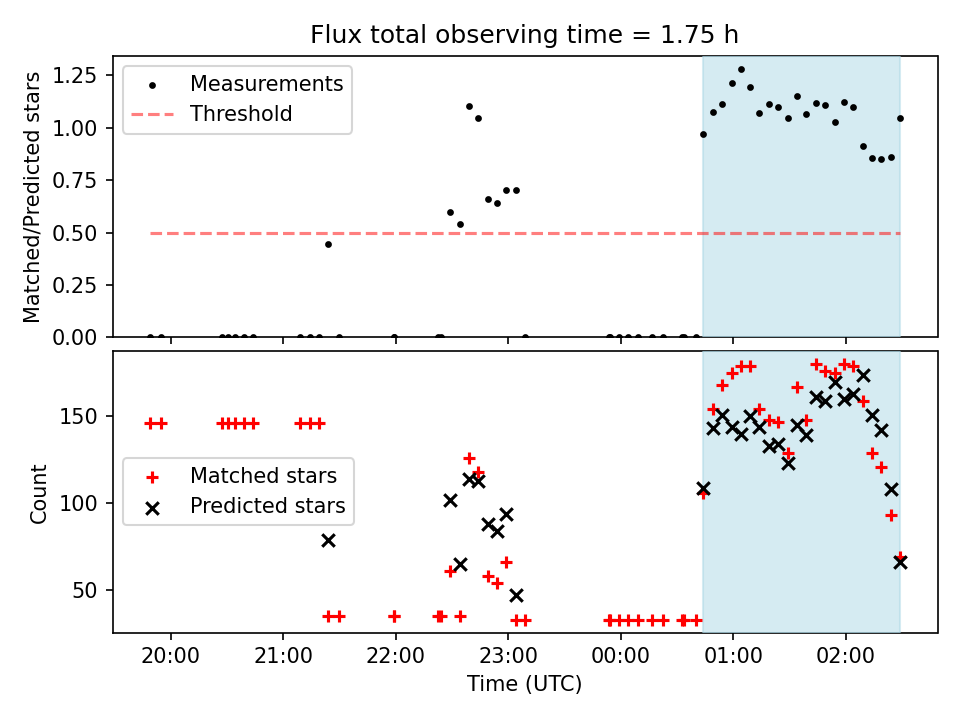 Flux total observing time = 1.75 h

Matched/Predicted stars

1.25
1.00
0.75
0.50
0.25
0.00

Measurements
Threshold

Count

150
100
50

Matched stars
Predicted stars

20:00
21:00
22:00
23:00
00:00
01:00
02:00

Time (UTC)